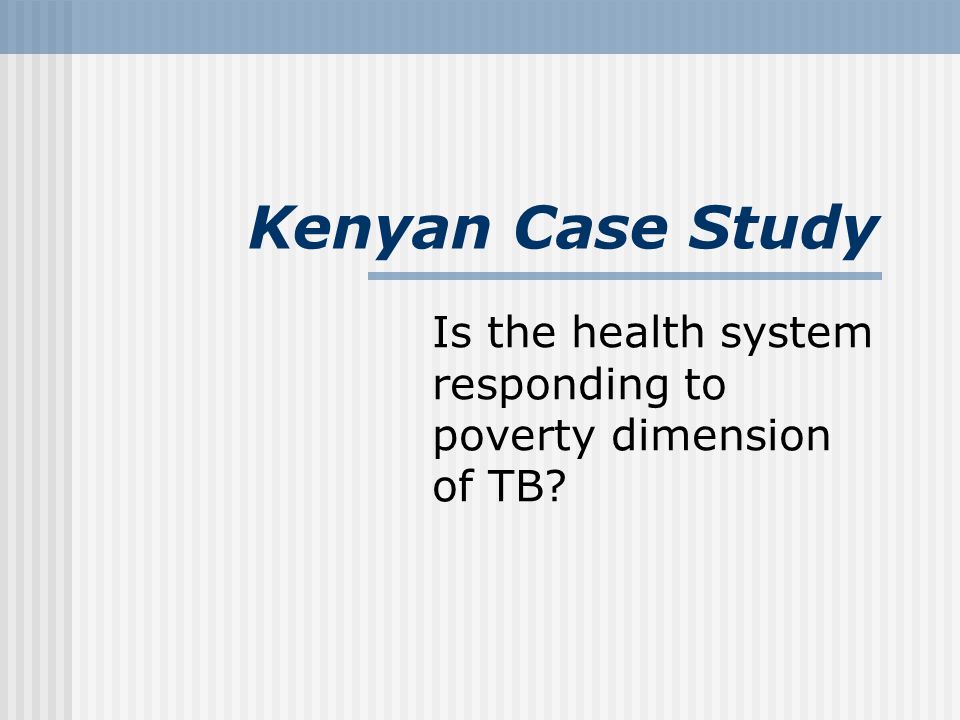 Kenyan Case Study

Is the health system responding to poverty dimension of TB?